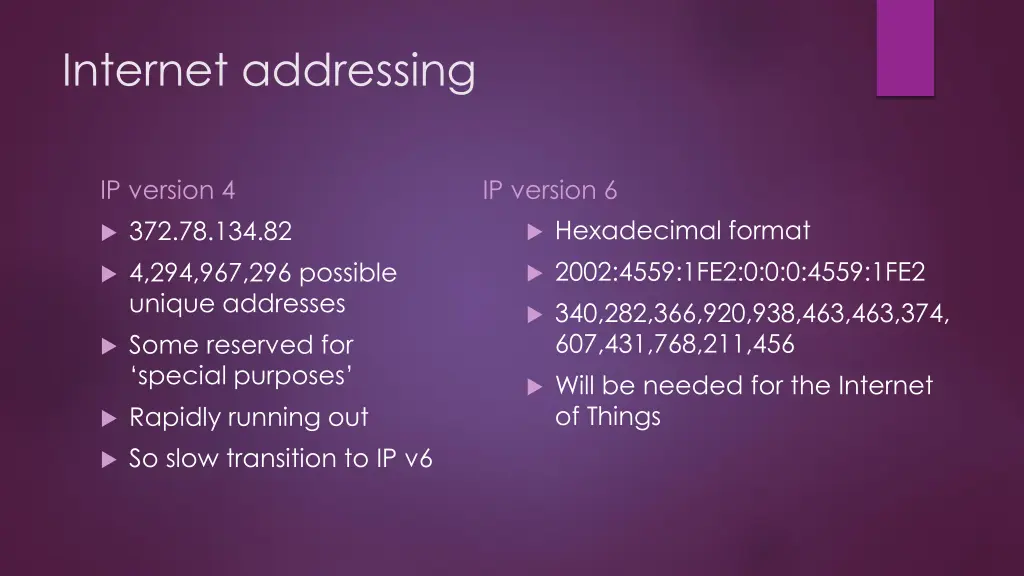 Internet addressing

IP version 4

372.78.134.82

4,294,967,296 possible unique addresses

Some reserved for ‘special purposes’

Rapidly running out

So slow transition to IP v6

IP version 6

Hexadecimal format

2002:4559:1FE2:0:0:0:4559:1FE2

340,282,366,920,938,463,463,374,607,431,768,211,456

Will be needed for the Internet of Things